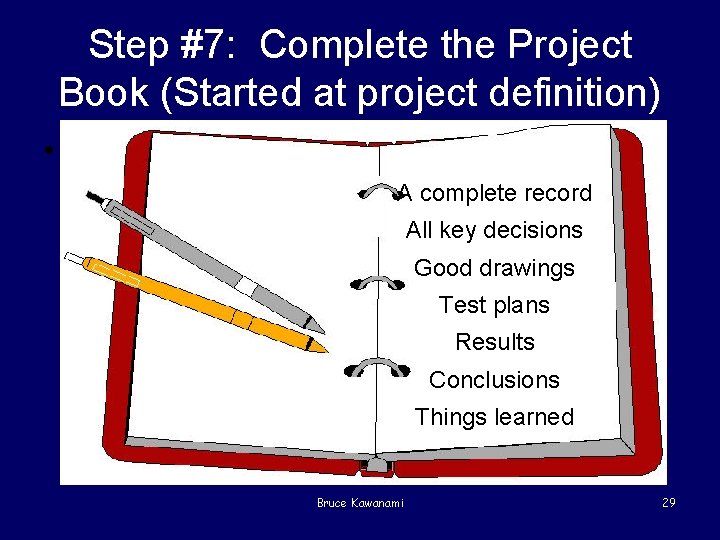 Step #7: Complete the Project Book (Started at project definition)

A complete record
All key decisions
Good drawings
Test plans
Results
Conclusions
Things learned

Bruce Kawanami

29